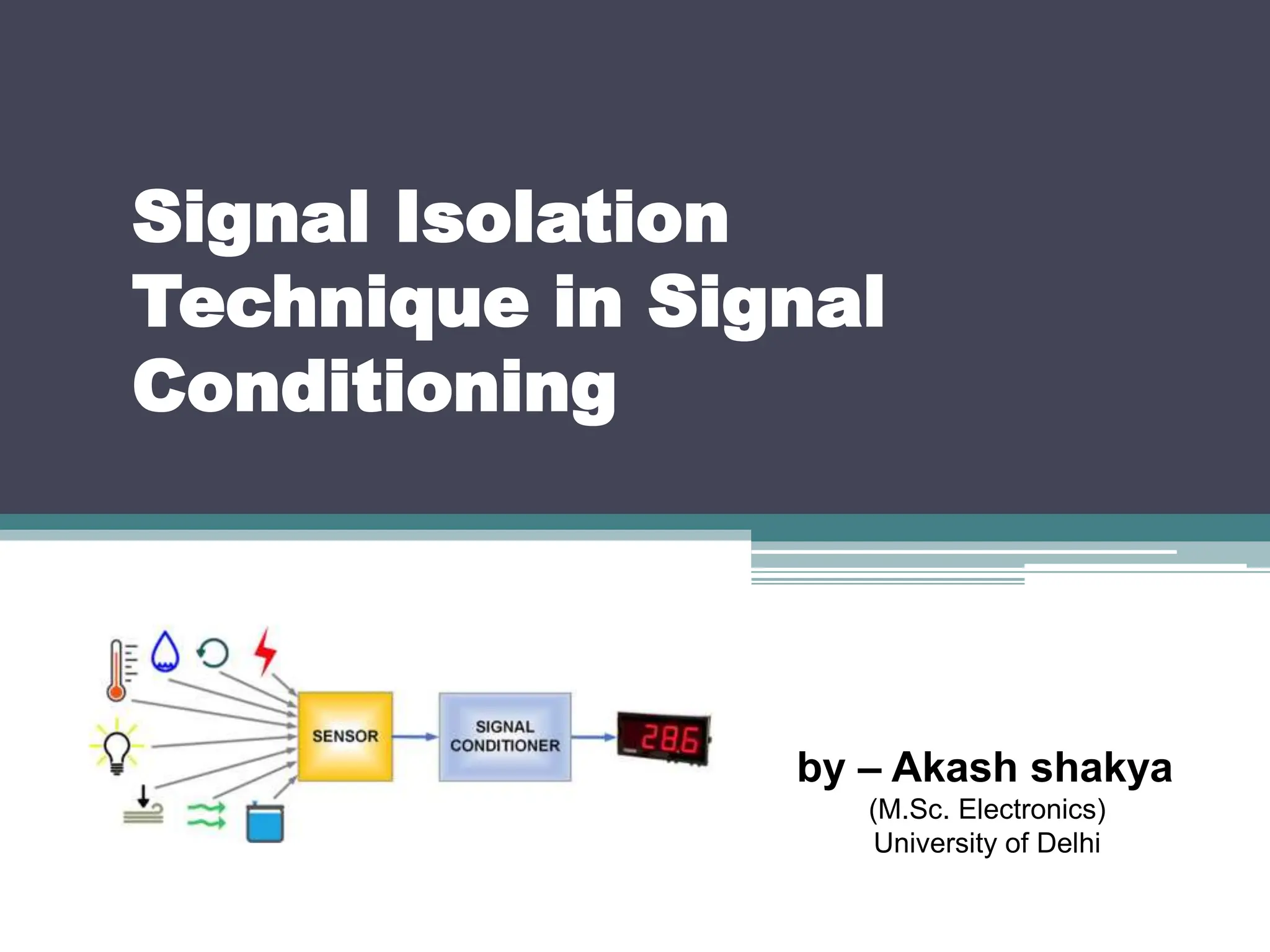 Signal Isolation Technique in Signal Conditioning

SENSOR

SIGNAL CONDITIONER

28.6

by – Akash shakya
(M.Sc. Electronics)
University of Delhi